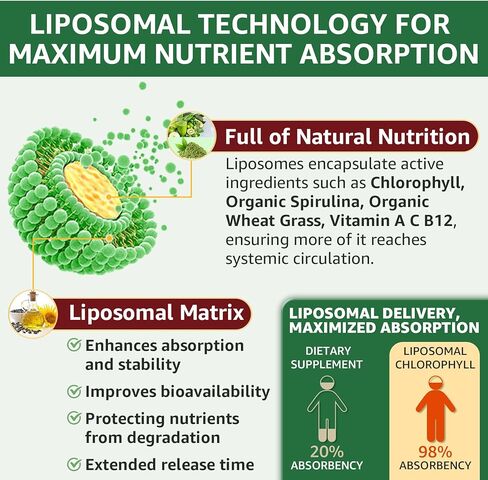 LIPOSOMAL TECHNOLOGY FOR MAXIMUM NUTRIENT ABSORPTION

Full of Natural Nutrition

Liposomes encapsulate active ingredients such as Chlorophyll, Organic Spirulina, Organic Wheat Grass, Vitamin A C B12, ensuring more of it reaches systemic circulation.

Liposomal Matrix

Enhances absorption and stability

Improves bioavailability

Protecting nutrients from degradation

Extended release time

LIPOSOMAL DELIVERY, MAXIMIZED ABSORPTION

DIETARY SUPPLEMENT

20%
ABSORBENCY

LIPOSOMAL CHLOROPHYLL

98%
ABSORBENCY